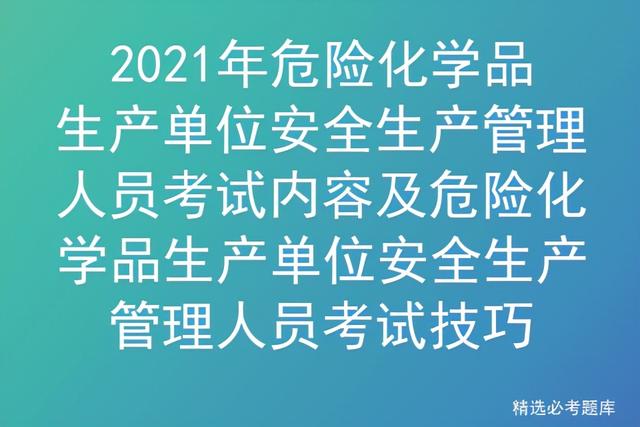 2021年危险化学品生产单位安全生产管理人员考试内容及危险化学品生产单位安全生产管理人员考试技巧

精选必考题库